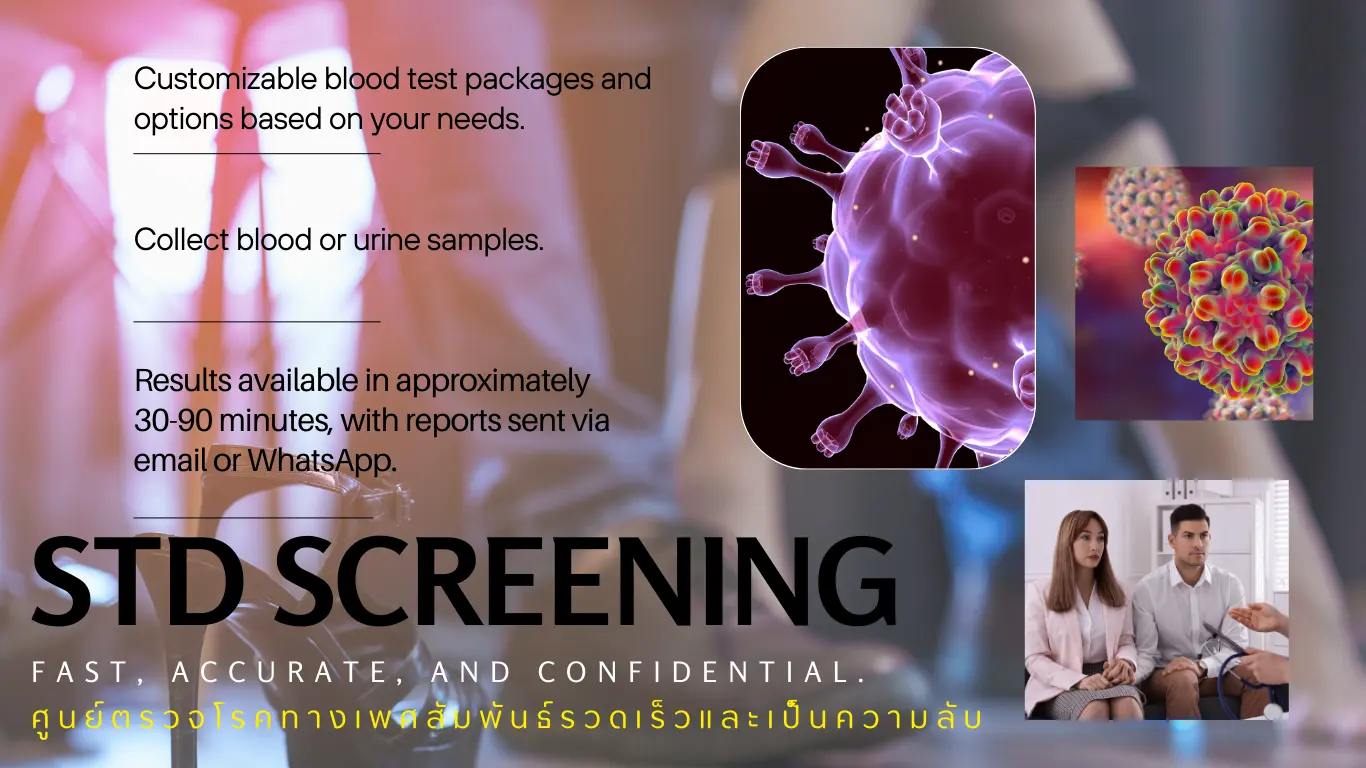 Customizable blood test packages and options based on your needs.

Collect blood or urine samples.

Results available in approximately 30-90 minutes, with reports sent via email or WhatsApp.

STD SCREENING

FAST, ACCURATE, AND CONFIDENTIAL.

ศูนย์ตรวจโรคทางเพศสัมพันธ์รวดเร็วและเป็นความลับ